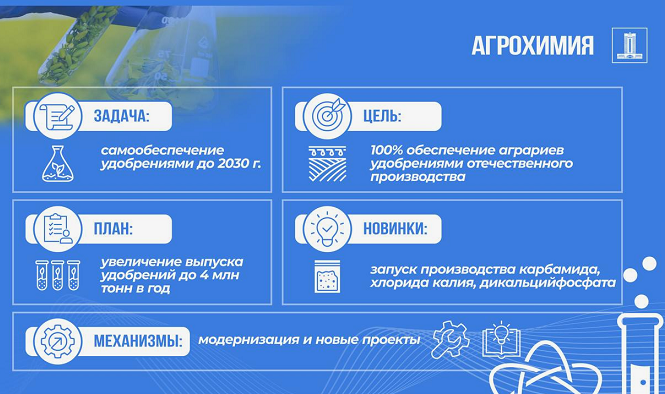 АГРОХИМИЯ

ЗАДАЧА:
самообеспечение удобрениями до 2030 г.

ЦЕЛЬ:
100% обеспечение аграриев удобрениями отечественного производства

ПЛАН:
увеличение выпуска удобрений до 4 млн тонн в год

НОВИНКИ:
запуск производства карбамида, хлорида калия, дикальцийфосфата

МЕХАНИЗМЫ:
модернизация и новые проекты